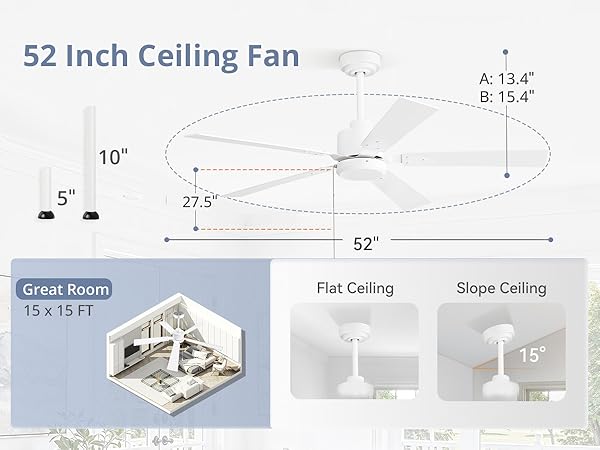 52 Inch Ceiling Fan

A: 13.4"
B: 15.4"

10"

5"

27.5"

52"

Great Room
15 x 15 FT

Flat Ceiling

Slope Ceiling

15°